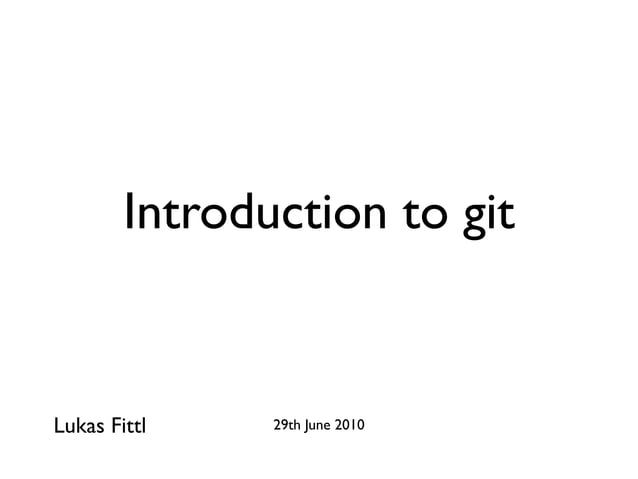 Introduction to git

Lukas Fittl

29th June 2010